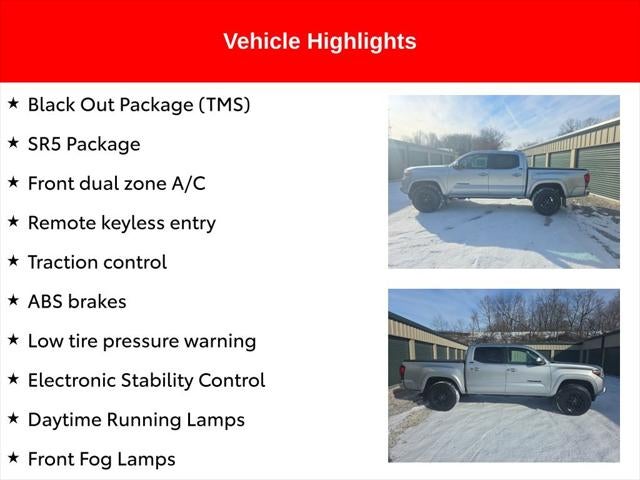 Vehicle Highlights

★ Black Out Package (TMS)

★ SR5 Package

★ Front dual zone A/C

★ Remote keyless entry

★ Traction control

★ ABS brakes

★ Low tire pressure warning

★ Electronic Stability Control

★ Daytime Running Lamps

★ Front Fog Lamps